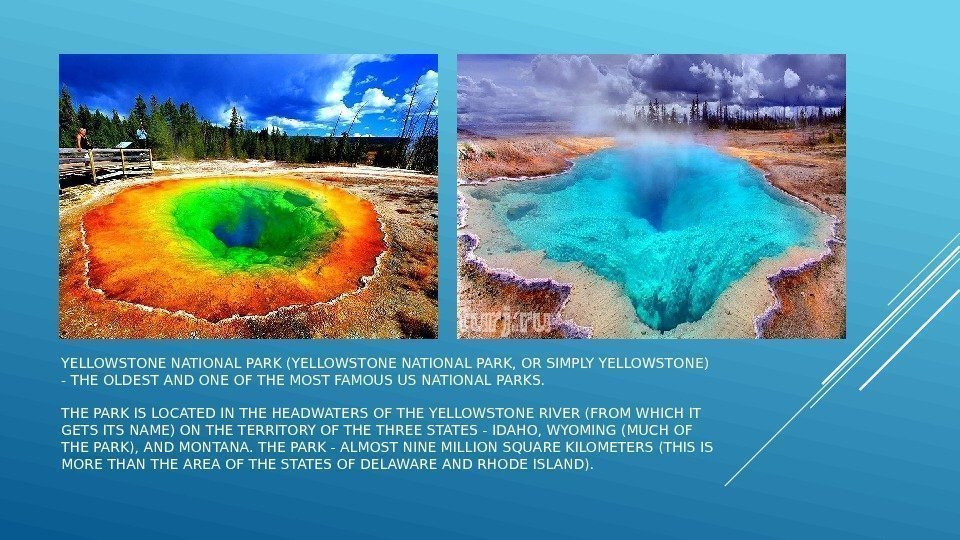 turj.ru

YELLOWSTONE NATIONAL PARK (YELLOWSTONE NATIONAL PARK, OR SIMPLY YELLOWSTONE) - THE OLDEST AND ONE OF THE MOST FAMOUS US NATIONAL PARKS.

THE PARK IS LOCATED IN THE HEADWATERS OF THE YELLOWSTONE RIVER (FROM WHICH IT GETS ITS NAME) ON THE TERRITORY OF THE THREE STATES - IDAHO, WYOMING (MUCH OF THE PARK), AND MONTANA. THE PARK - ALMOST NINE MILLION SQUARE KILOMETERS (THIS IS MORE THAN THE AREA OF THE STATES OF DELAWARE AND RHODE ISLAND).